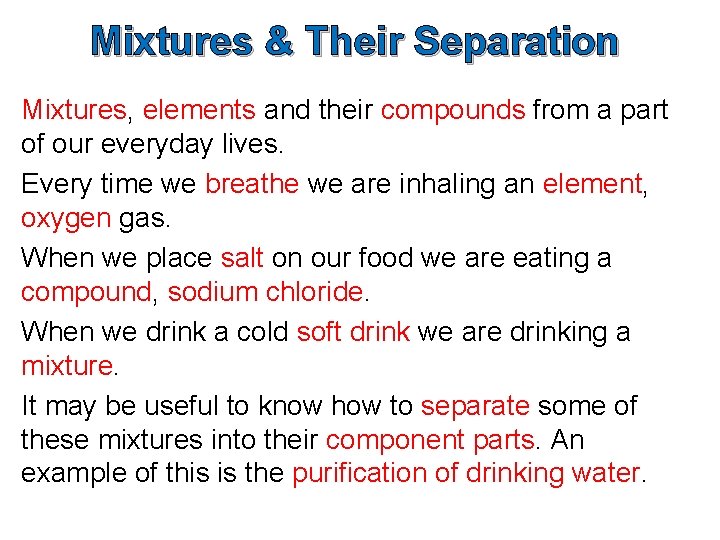 Mixtures & Their Separation

Mixtures, elements and their compounds from a part of our everyday lives.

Every time we breathe we are inhaling an element, oxygen gas.

When we place salt on our food we are eating a compound, sodium chloride.

When we drink a cold soft drink we are drinking a mixture.

It may be useful to know how to separate some of these mixtures into their component parts. An example of this is the purification of drinking water.